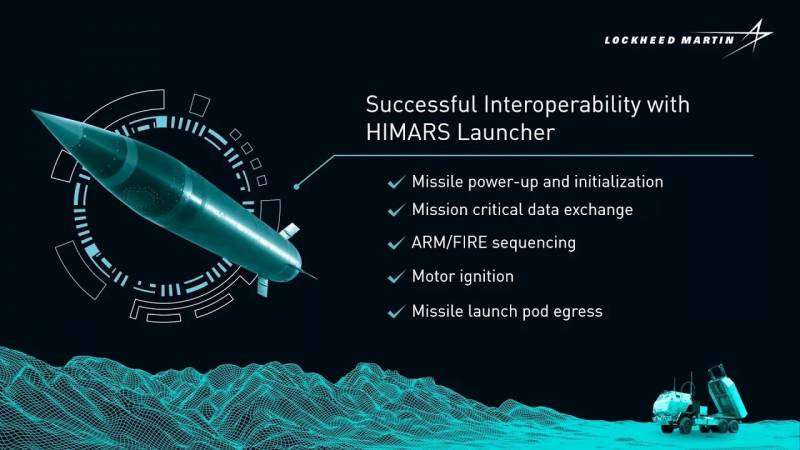 LOCKHEED MARTIN

Successful Interoperability with HIMARS Launcher

✓ Missile power-up and initialization
✓ Mission critical data exchange
✓ ARM/FIRE sequencing
✓ Motor ignition
✓ Missile launch pod egress